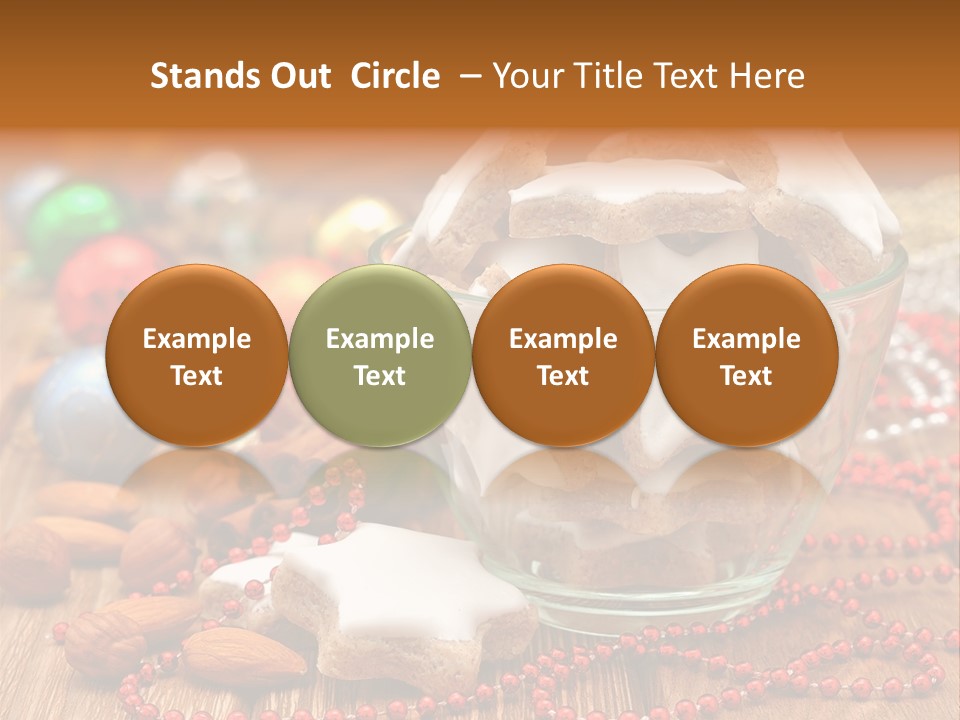 Stands Out Circle – Your Title Text Here

Example Text

Example Text

Example Text

Example Text